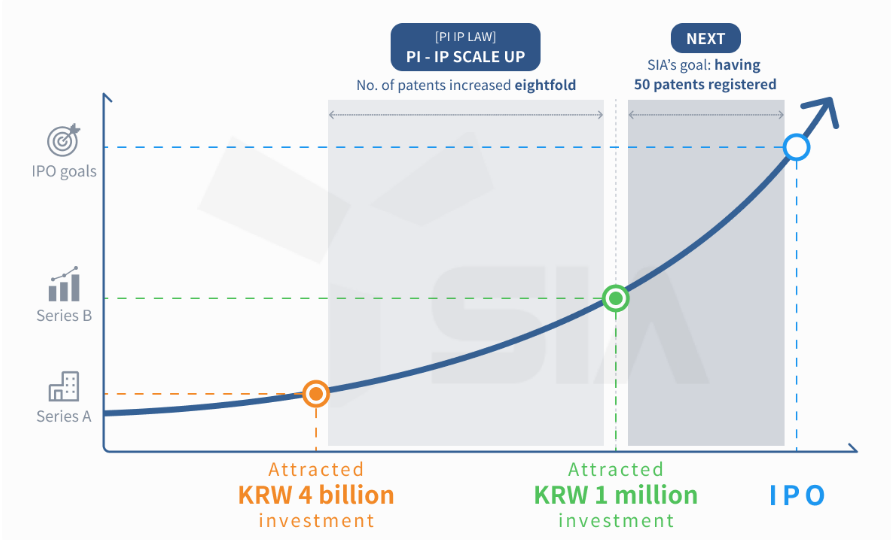 [PI IP LAW]
PI - IP SCALE UP
No. of patents increased eightfold

NEXT
SIA's goal: having 50 patents registered

IPO goals

Series B

Series A

SIA

Attracted
KRW 4 billion
investment

Attracted
KRW 1 million
investment

IPO